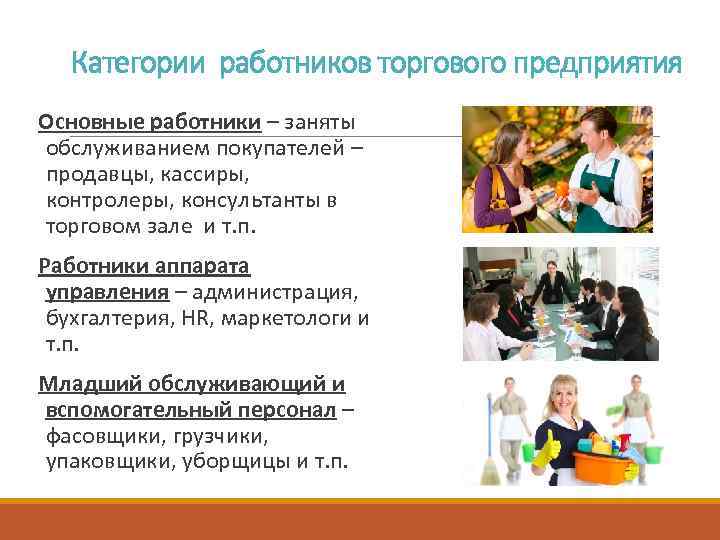 Категории работников торгового предприятия

Основные работники – заняты обслуживанием покупателей – продавцы, кассиры, контролеры, консультанты в торговом зале и т.п.

Работники аппарата управления – администрация, бухгалтерия, HR, маркетологи и т.п.

Младший обслуживающий и вспомогательный персонал – фасовщики, грузчики, упаковщики, уборщицы и т.п.